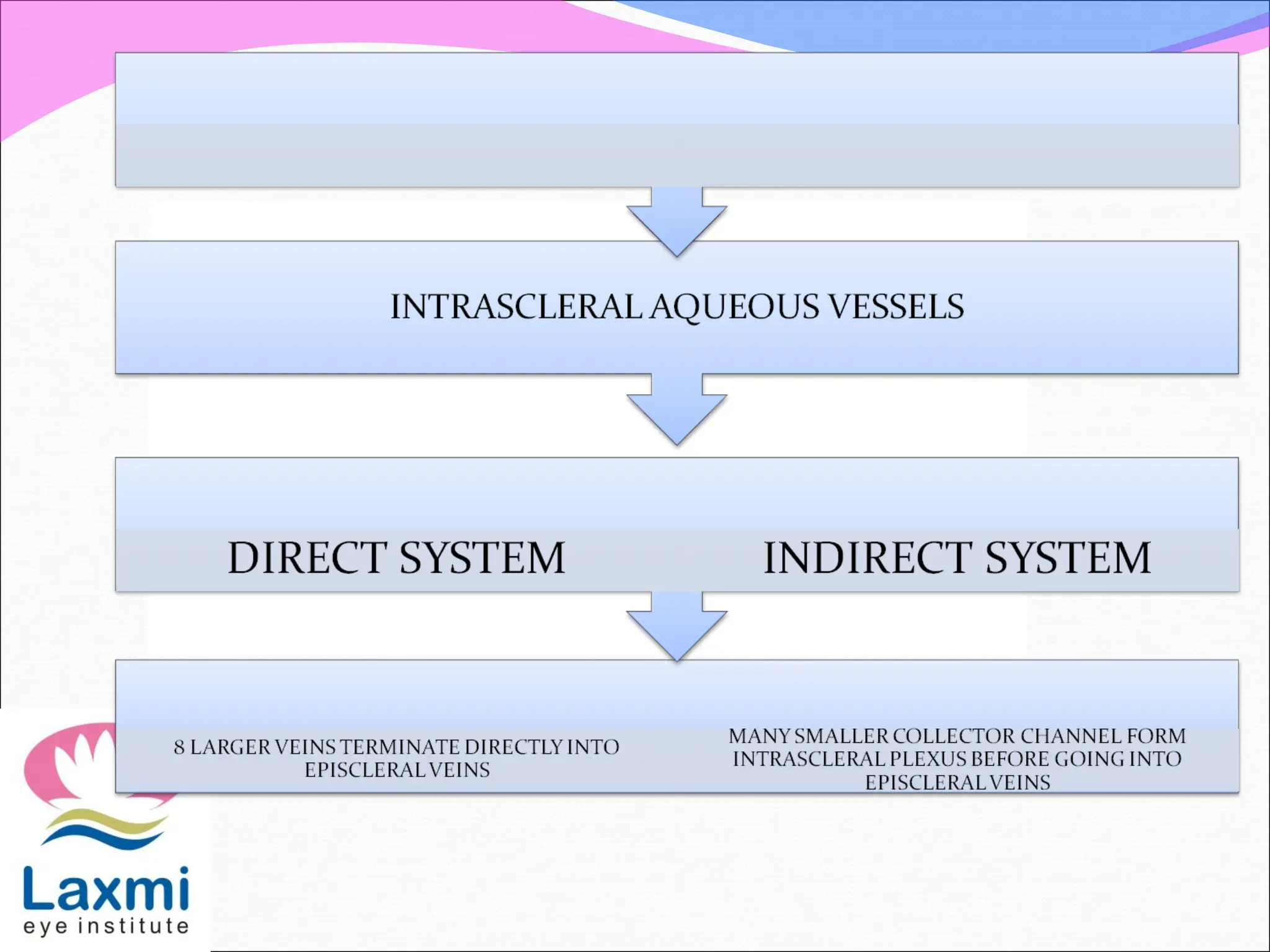 INTRASCLERAL AQUEOUS VESSELS

DIRECT SYSTEM

INDIRECT SYSTEM

8 LARGER VEINS TERMINATE DIRECTLY INTO EPISCLERAL VEINS

MANY SMALLER COLLECTOR CHANNEL FORM INTRASCLERAL PLEXUS BEFORE GOING INTO EPISCLERAL VEINS

Laxmi
eye institute